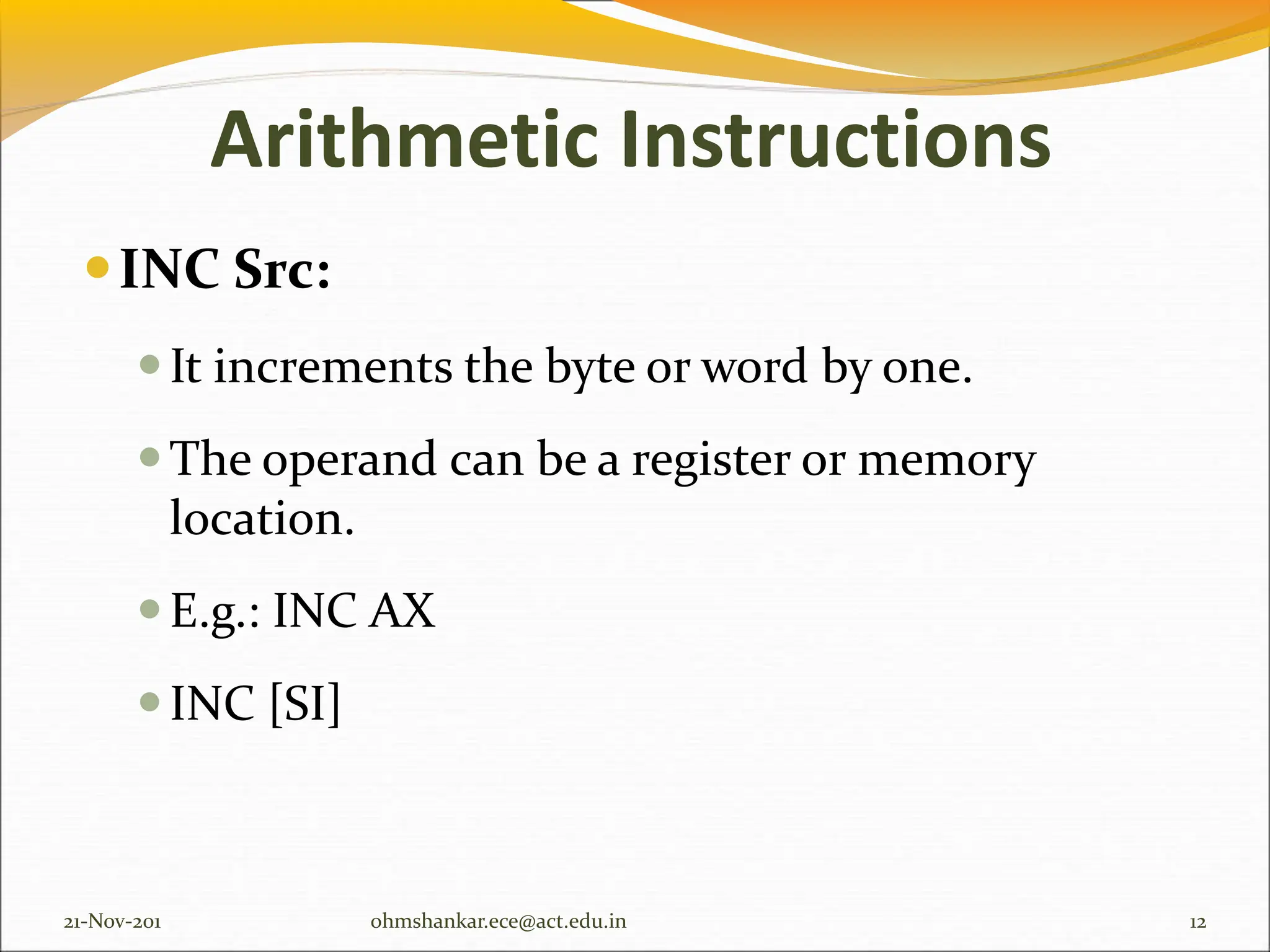 Arithmetic Instructions

INC Src:

It increments the byte or word by one.

The operand can be a register or memory location.

E.g.: INC AX

INC [SI]

21-Nov-201

ohmshankar.ece@act.edu.in

12